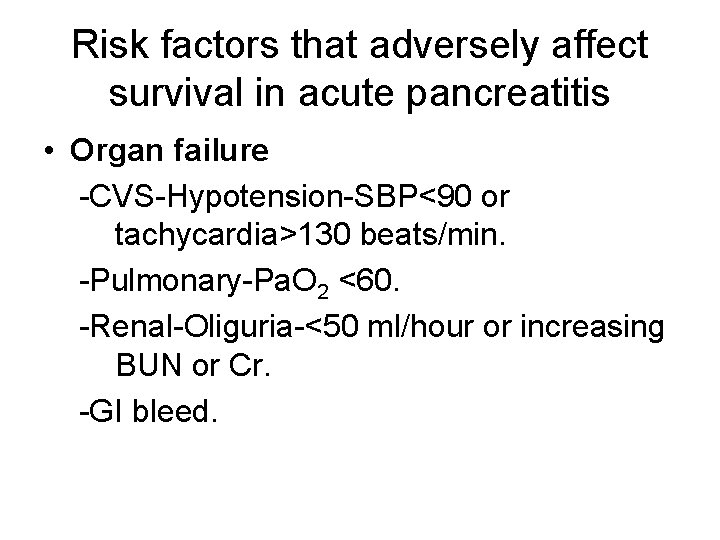 Risk factors that adversely affect survival in acute pancreatitis

• Organ failure

-CVS-Hypotension-SBP<90 or tachycardia>130 beats/min.

-Pulmonary-$PaO_2$ <60.

-Renal-Oliguria-<50 ml/hour or increasing BUN or Cr.

-GI bleed.